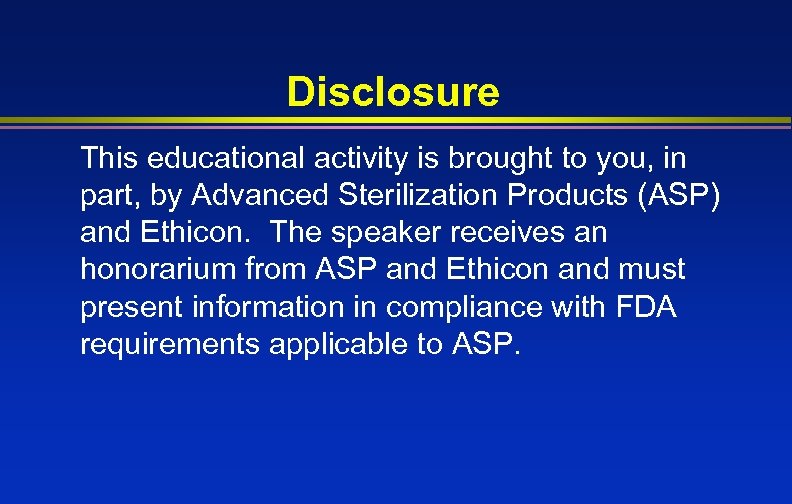 Disclosure

This educational activity is brought to you, in part, by Advanced Sterilization Products (ASP) and Ethicon.  The speaker receives an honorarium from ASP and Ethicon and must present information in compliance with FDA requirements applicable to ASP.